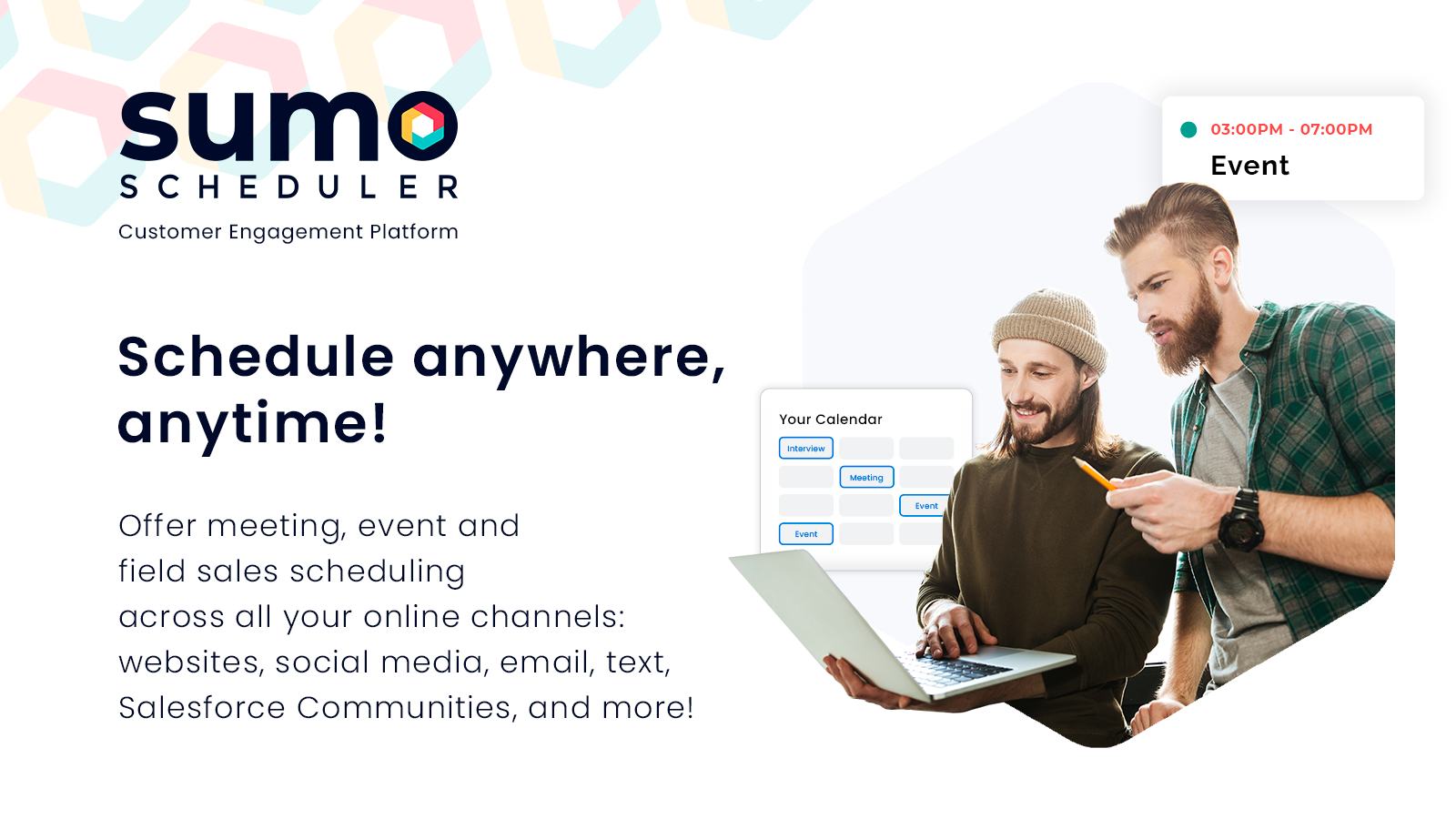 sumo
SCHEDULER
Customer Engagement Platform

Schedule anywhere, anytime!

Offer meeting, event and field sales scheduling across all your online channels: websites, social media, email, text, Salesforce Communities, and more!

03:00PM - 07:00PM
Event

Your Calendar
Interview
Meeting
Event
Event